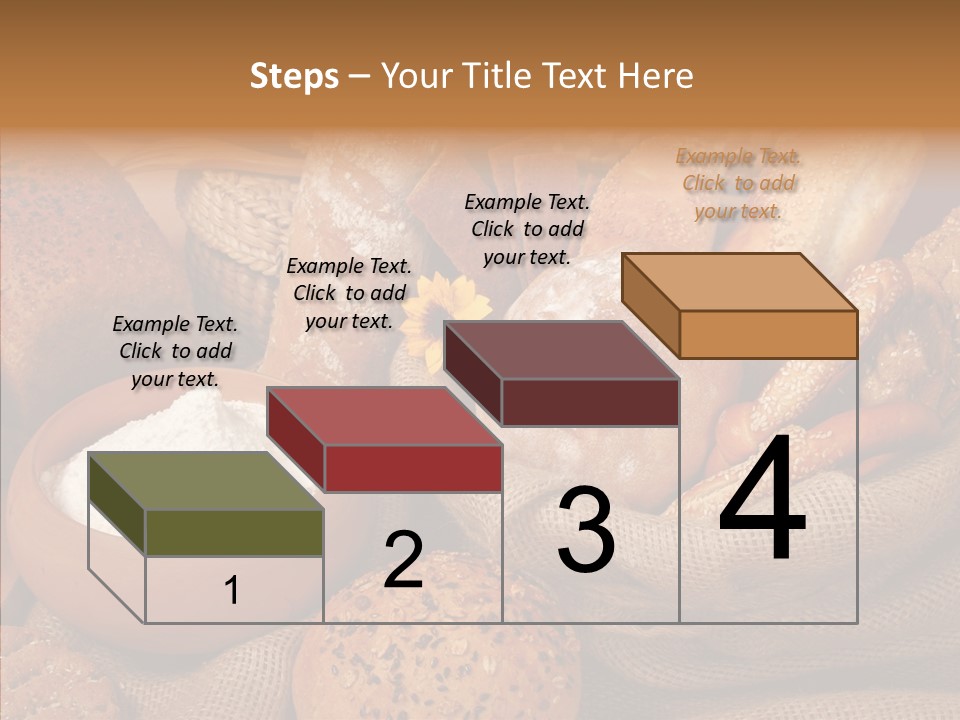 Steps – Your Title Text Here

Example Text. Click to add your text.

Example Text. Click to add your text.

Example Text. Click to add your text.

Example Text. Click to add your text.

1

2

3

4